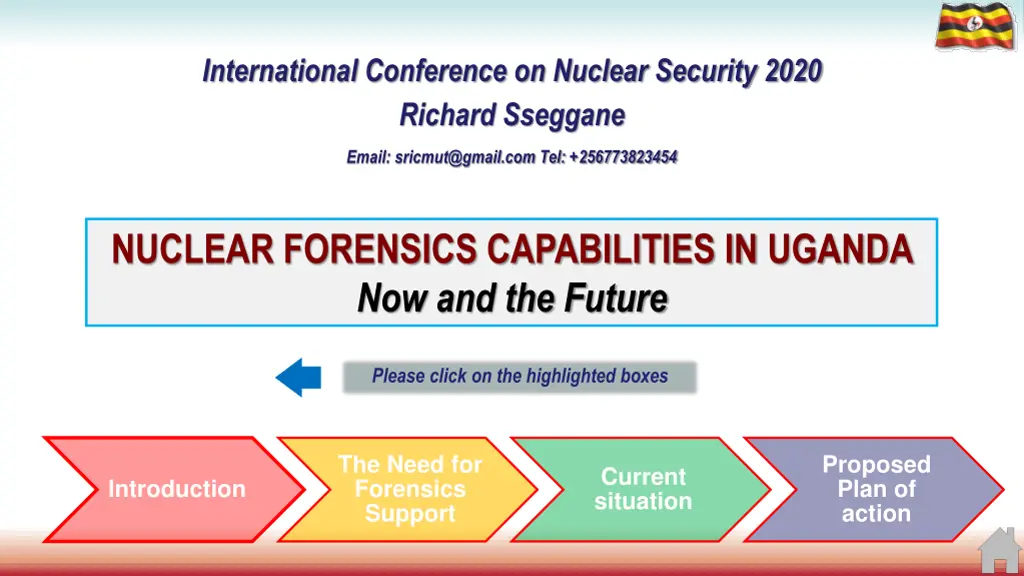 International Conference on Nuclear Security 2020
Richard Sseggane

Email: sricmut@gmail.com Tel: +256773823454

NUCLEAR FORENSICS CAPABILITIES IN UGANDA
Now and the Future

Please click on the highlighted boxes

Introduction

The Need for Forensics Support

Current situation

Proposed Plan of action